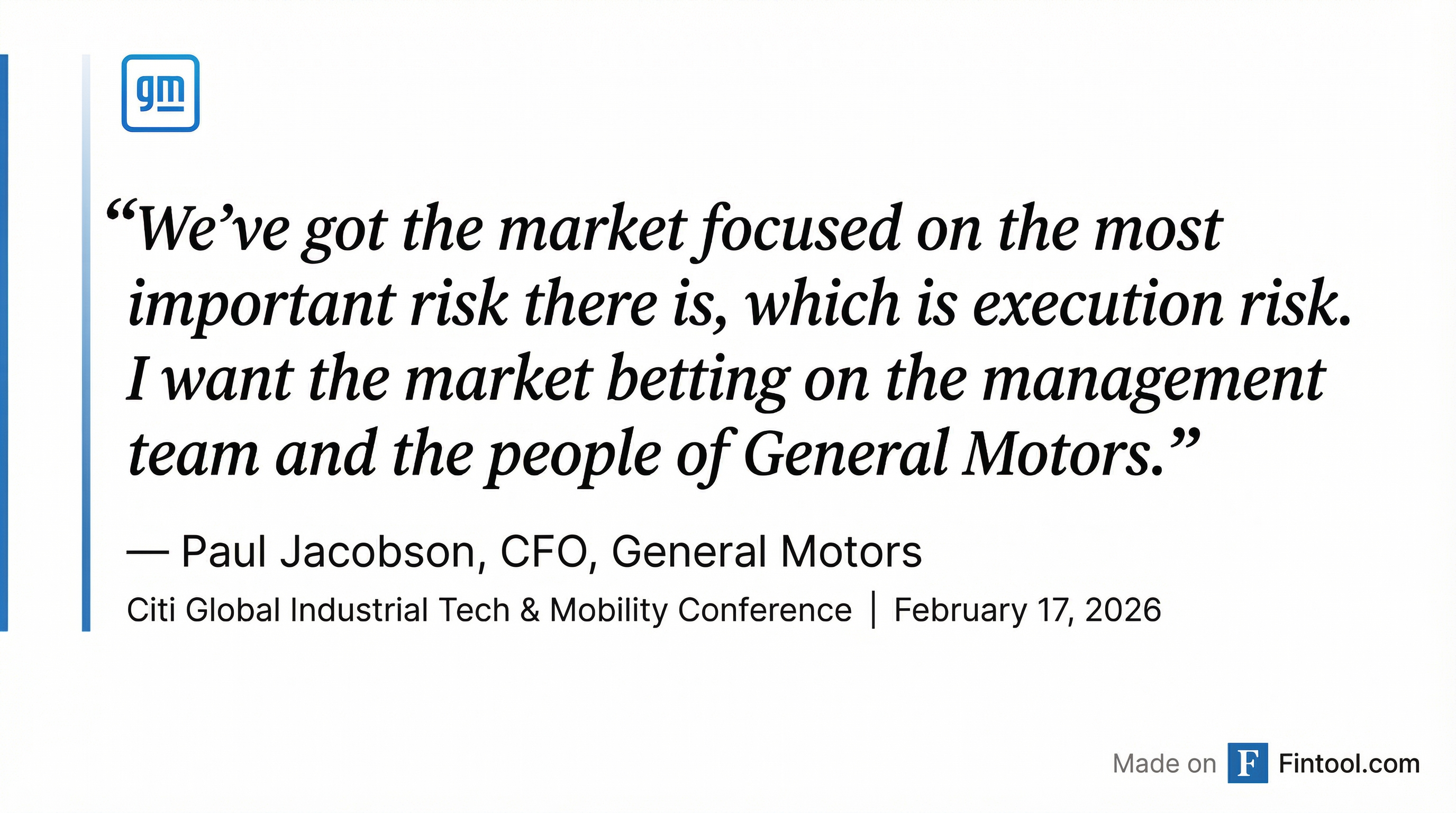 gm

“We’ve got the market focused on the most important risk there is, which is execution risk. I want the market betting on the management team and the people of General Motors.”

— Paul Jacobson, CFO, General Motors

Citi Global Industrial Tech & Mobility Conference | February 17, 2026

Made on F Fintool.com